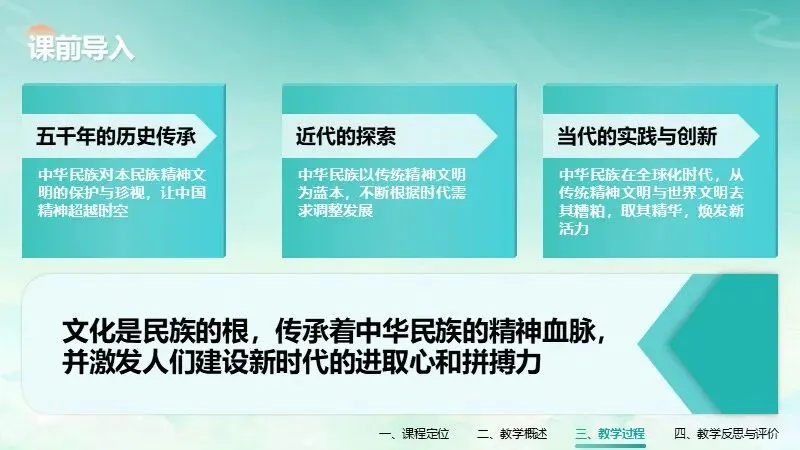 课前导入

五千年的历史传承

中华民族对本民族精神文明的保护与珍视，让中国精神超越时空

近代的探索

中华民族以传统精神文明为蓝本，不断根据时代需求调整发展

当代的实践与创新

中华民族在全球化时代，从传统精神文明与世界文明去其糟粕，取其精华，焕发新活力

文化是民族的根，传承着中华民族的精神血脉，并激发人们建设新时代的进取心和拼搏力

一、课程定位　二、教学概述　三、教学过程　四、教学反思与评价